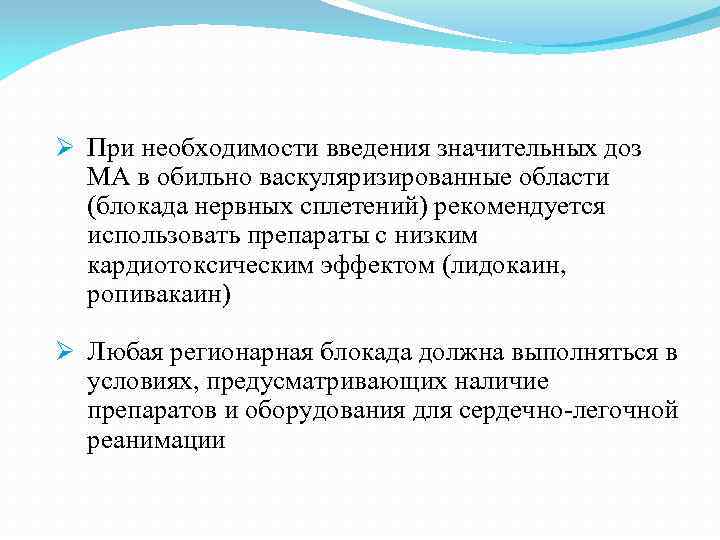 ➢ При необходимости введения значительных доз МА в обильно васкуляризированные области (блокада нервных сплетений) рекомендуется использовать препараты с низким кардиотоксическим эффектом (лидокаин, ропивакаин)

➢ Любая регионарная блокада должна выполняться в условиях, предусматривающих наличие препаратов и оборудования для сердечно-легочной реанимации